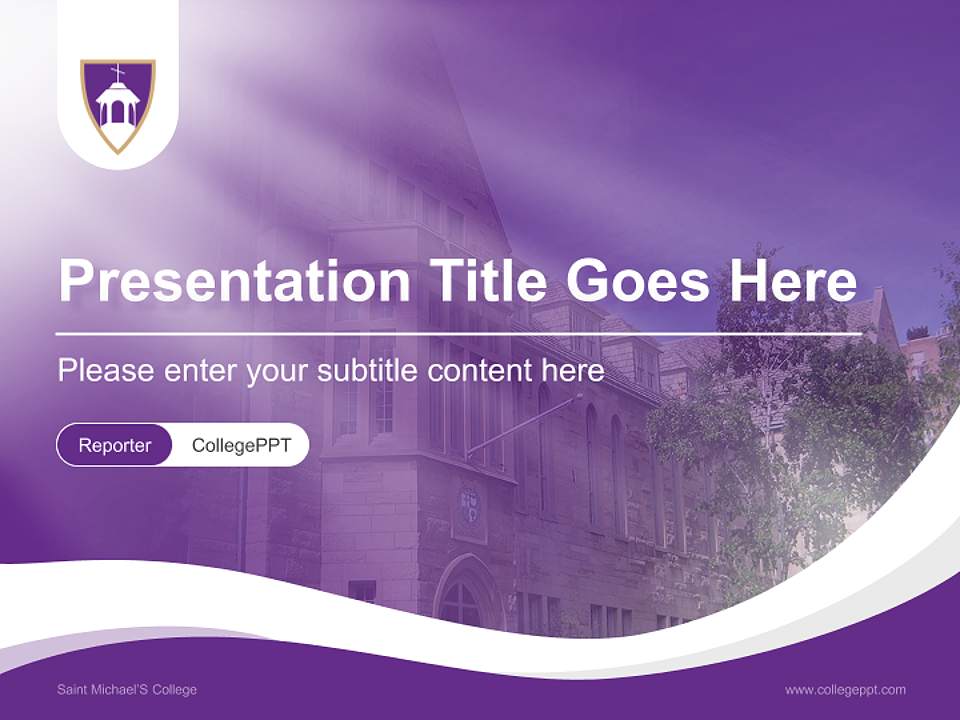 Presentation Title Goes Here

Please enter your subtitle content here

Reporter CollegePPT

Saint Michael'S College

www.collegeppt.com